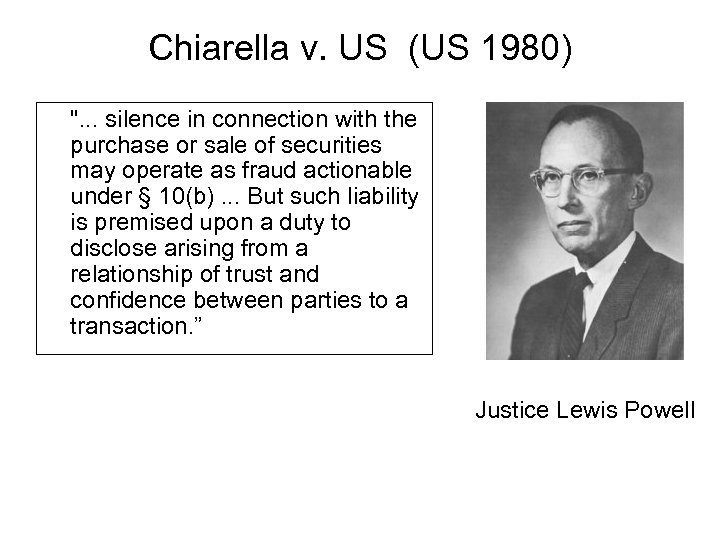 Chiarella v. US (US 1980)

"... silence in connection with the purchase or sale of securities may operate as fraud actionable under § 10(b) ... But such liability is premised upon a duty to disclose arising from a relationship of trust and confidence between parties to a transaction.”

Justice Lewis Powell